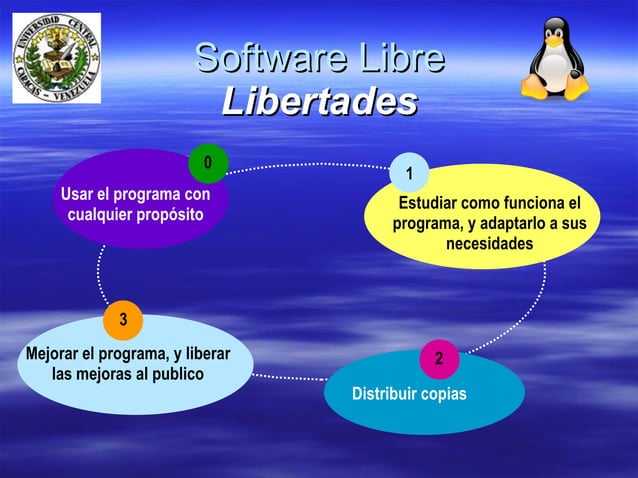 UNIVERSIDAD CENTRAL
CARACAS - VENEZUELA

Software Libre
Libertades

0
Usar el programa con cualquier propósito

1
Estudiar como funciona el programa, y adaptarlo a sus necesidades

2
Distribuir copias

3
Mejorar el programa, y liberar las mejoras al publico